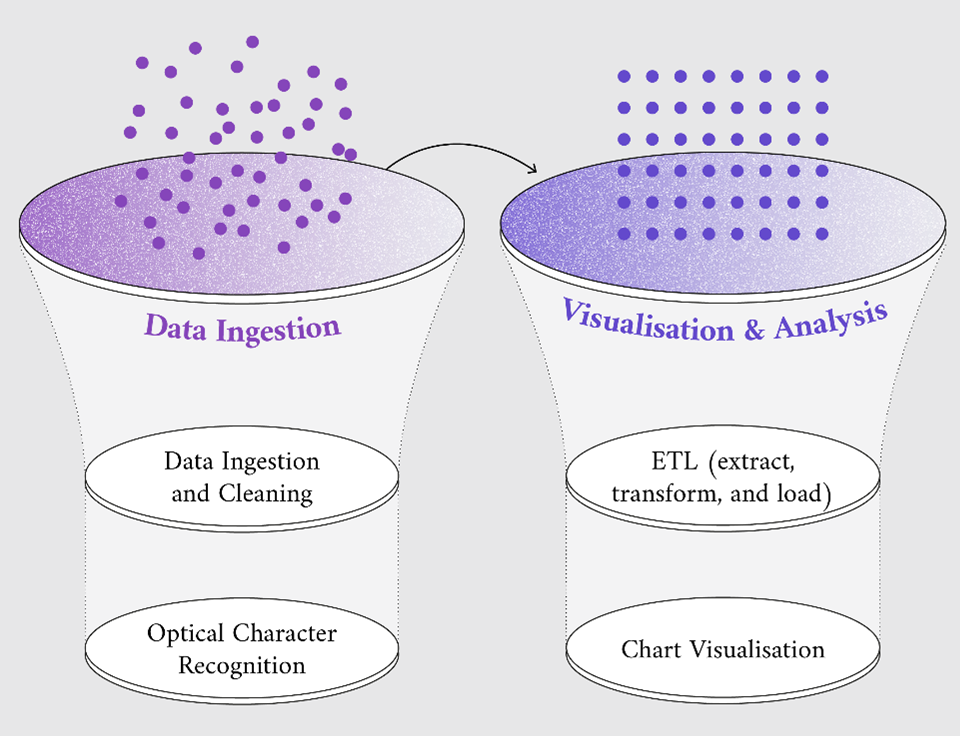 Data Ingestion

Data Ingestion and Cleaning

Optical Character Recognition

Visualisation & Analysis

ETL (extract, transform, and load)

Chart Visualisation